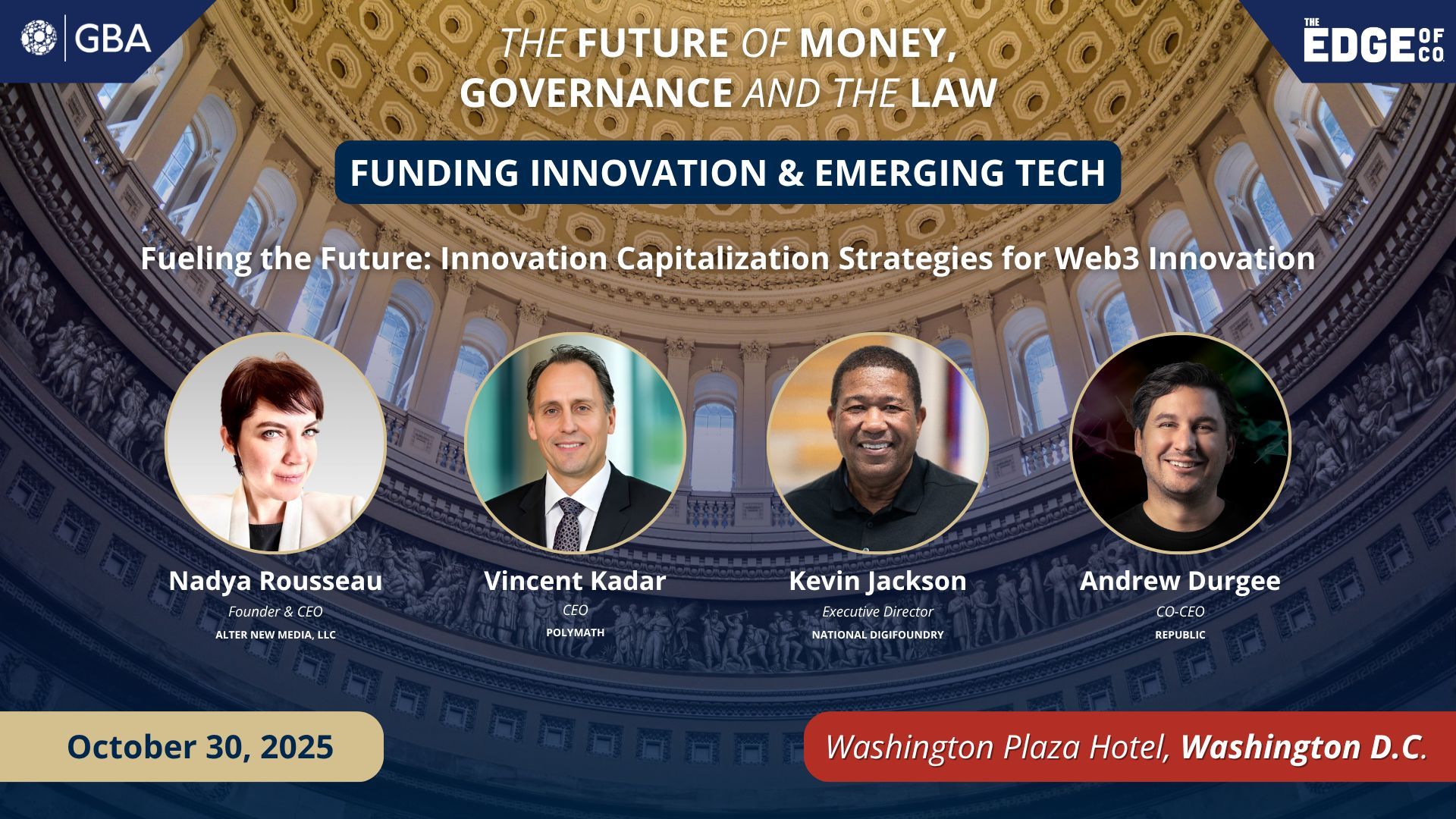 GBA

THE EDGE OF CO.

THE FUTURE OF MONEY, GOVERNANCE AND THE LAW

FUNDING INNOVATION & EMERGING TECH

Fueling the Future: Innovation Capitalization Strategies for Web3 Innovation

Nadya Rousseau
Founder & CEO
ALTER NEW MEDIA, LLC

Vincent Kadar
CEO
POLYMATH

Kevin Jackson
Executive Director
NATIONAL DIGIFOUNDRY

Andrew Durgee
CO-CEO
REPUBLIC

October 30, 2025

Washington Plaza Hotel, Washington D.C.